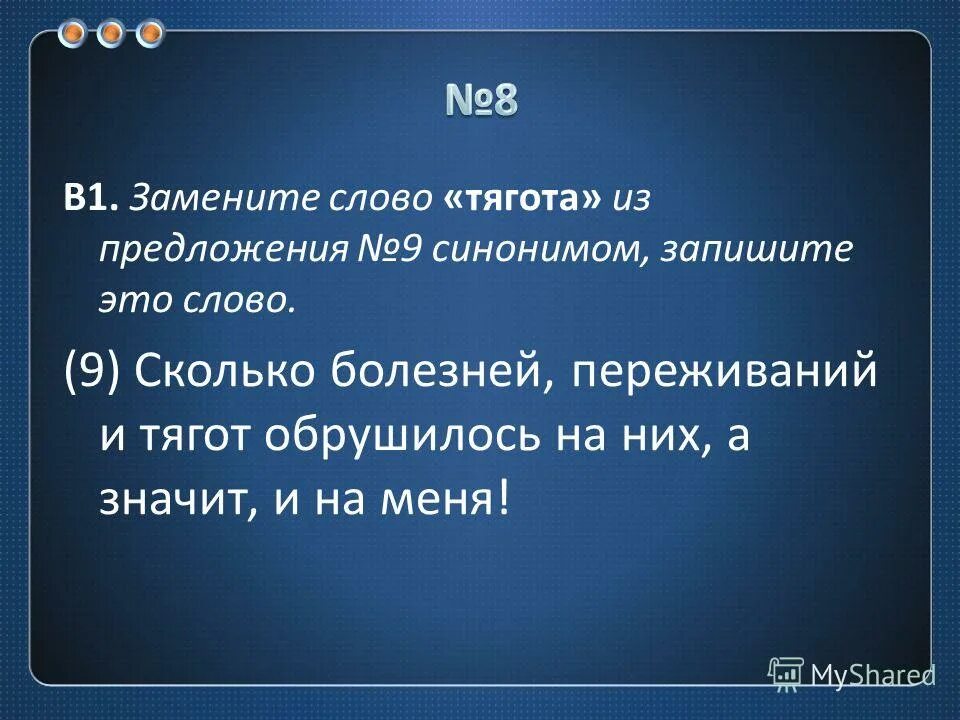 №8

В1. Замените слово «тягота» из предложения №9 синонимом, запишите это слово.

(9) Сколько болезней, переживаний и тягот обрушилось на них, а значит, и на меня!

MyShared